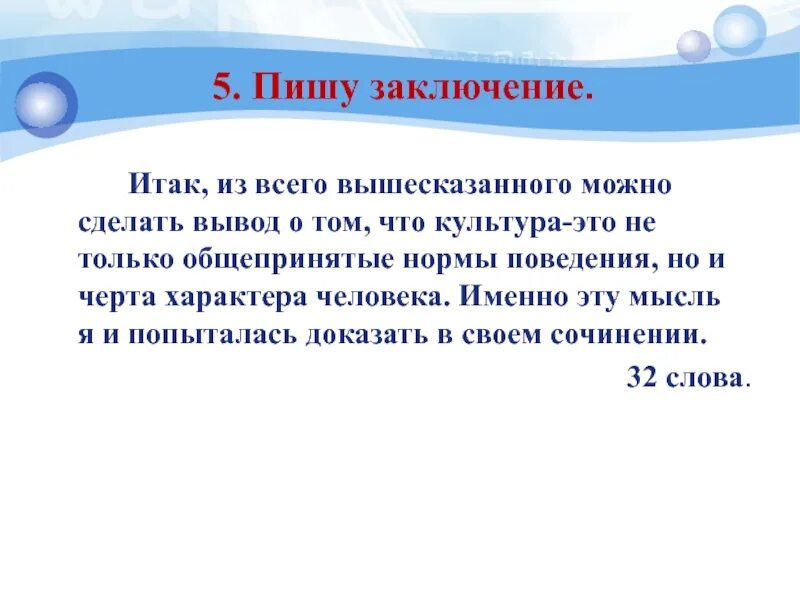 5. Пишу заключение.

Итак, из всего вышесказанного можно сделать вывод о том, что культура-это не только общепринятые нормы поведения, но и черта характера человека. Именно эту мысль я и попыталась доказать в своем сочинении.

32 слова.